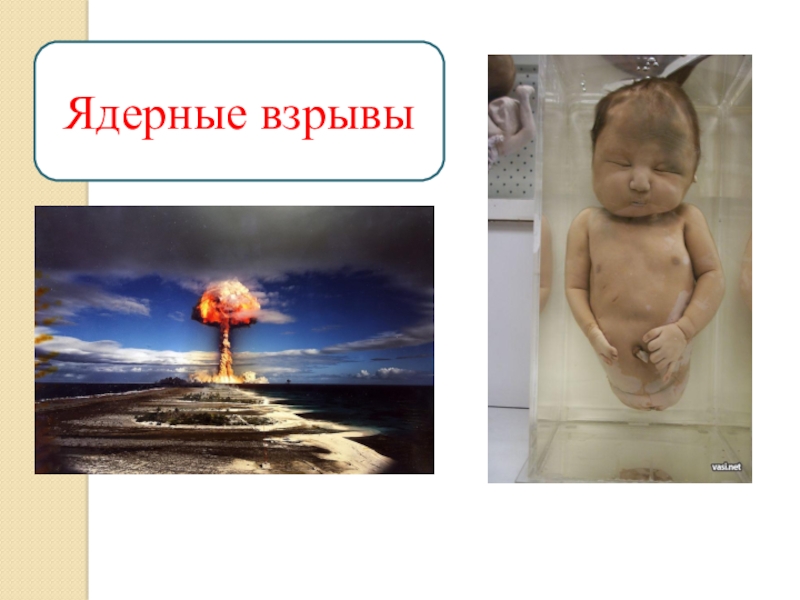 Ядерные взрывы

vasi.net